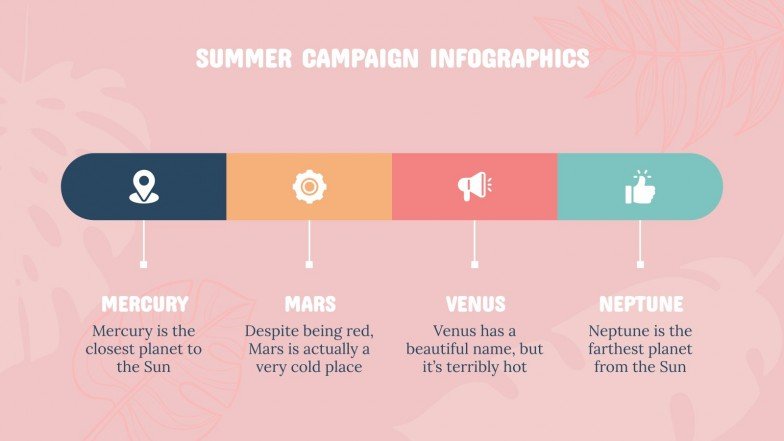 SUMMER CAMPAIGN INFOGRAPHICS

MERCURY
Mercury is the closest planet to the Sun

MARS
Despite being red, Mars is actually a very cold place

VENUS
Venus has a beautiful name, but it's terribly hot

NEPTUNE
Neptune is the farthest planet from the Sun